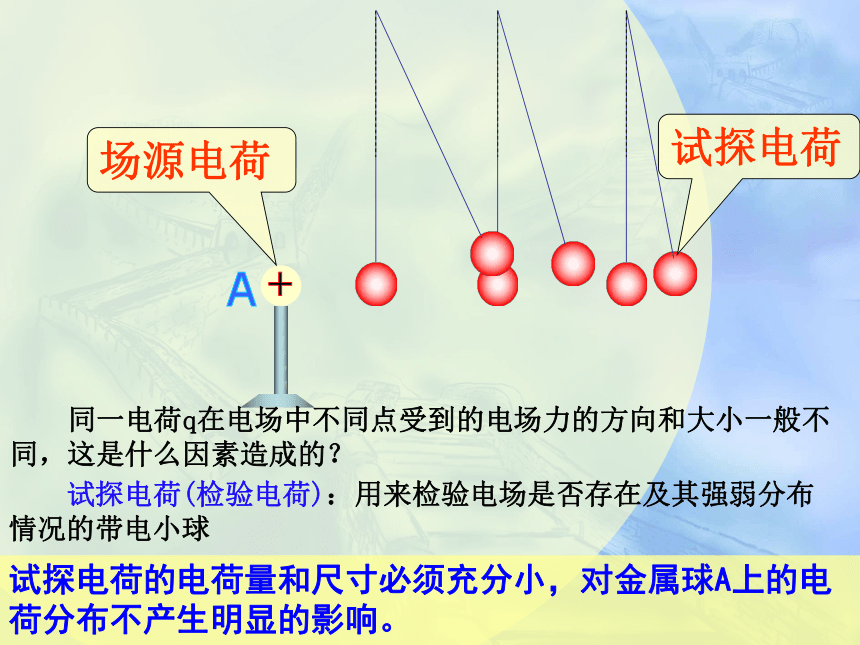 场源电荷

试探电荷

A +

同一电荷q在电场中不同点受到的电场力的方向和大小一般不同，这是什么因素造成的？

试探电荷(检验电荷)：用来检验电场是否存在及其强弱分布情况的带电小球

试探电荷的电荷量和尺寸必须充分小，对金属球A上的电荷分布不产生明显的影响。